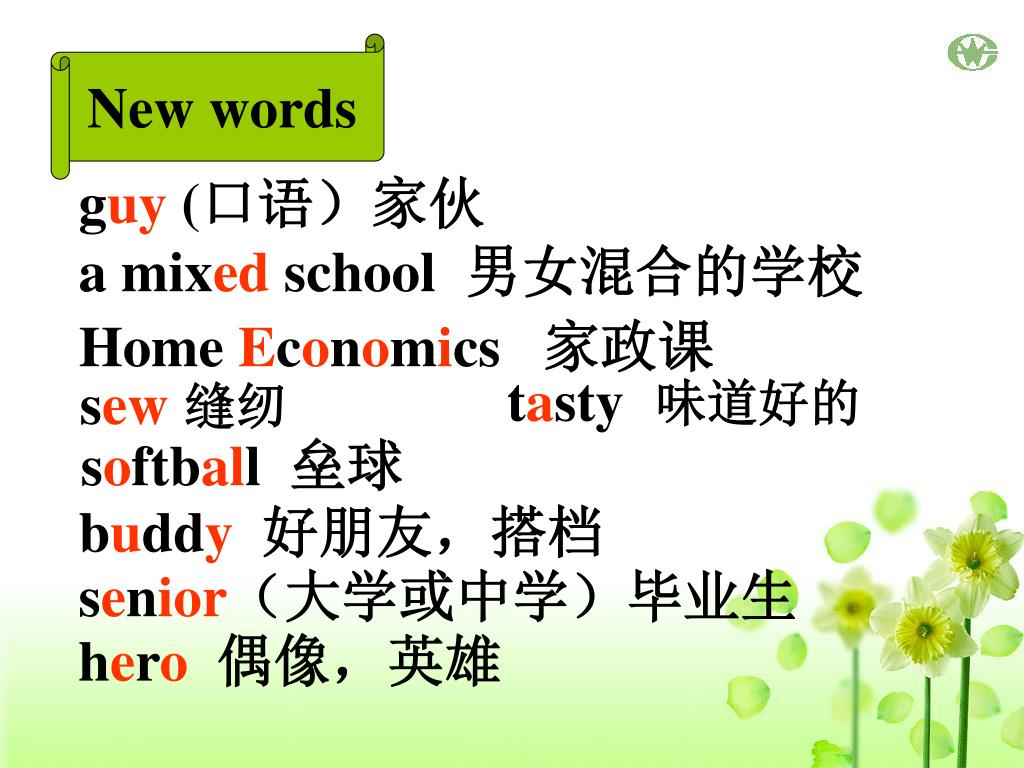 New words

guy (口语）家伙

a mixed school 男女混合的学校

Home Economics 家政课

sew 缝纫 tasty 味道好的

softball 垒球

buddy 好朋友，搭档

senior（大学或中学）毕业生

hero 偶像，英雄